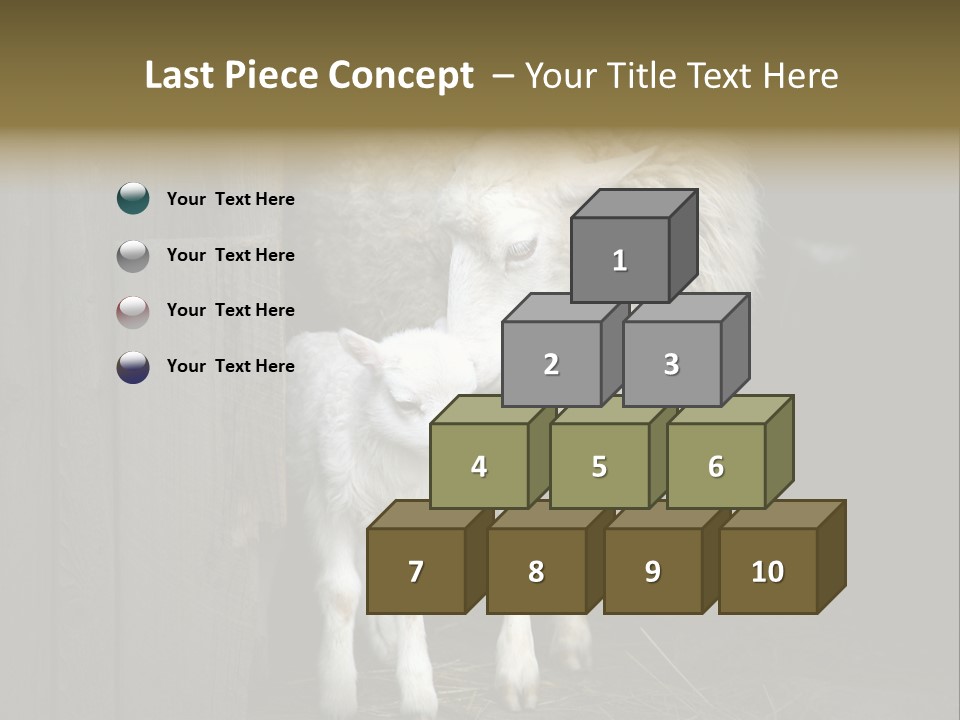 Last Piece Concept – Your Title Text Here

Your Text Here

Your Text Here

Your Text Here

Your Text Here

1

2

3

4

5

6

7

8

9

10